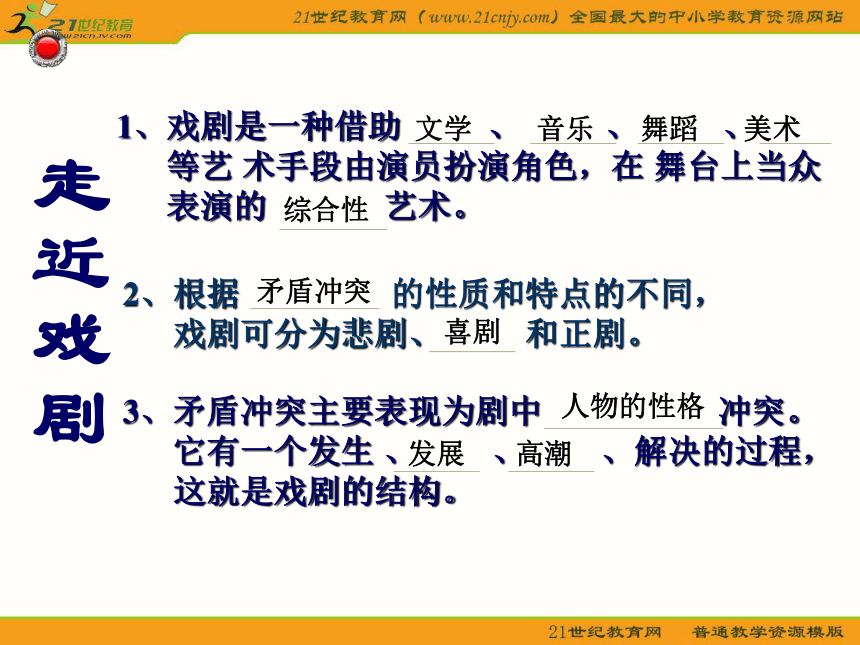 21世纪教育
www.21cnjy.com

21世纪教育网（www.21cnjy.com）全国最大的中小学教育资源网站

走近戏剧

1、戏剧是一种借助 文学 、 音乐 、舞蹈 、美术 等艺 术手段由演员扮演角色，在 舞台上当众表演的 综合性 艺术。

2、根据 矛盾冲突 的性质和特点的不同，戏剧可分为悲剧、喜剧 和正剧。

3、矛盾冲突主要表现为剧中 人物的性格 冲突。它有一个发生 、发展 、高潮 、解决的过程，这就是戏剧的结构。

21世纪教育网　　普通教学资源模版